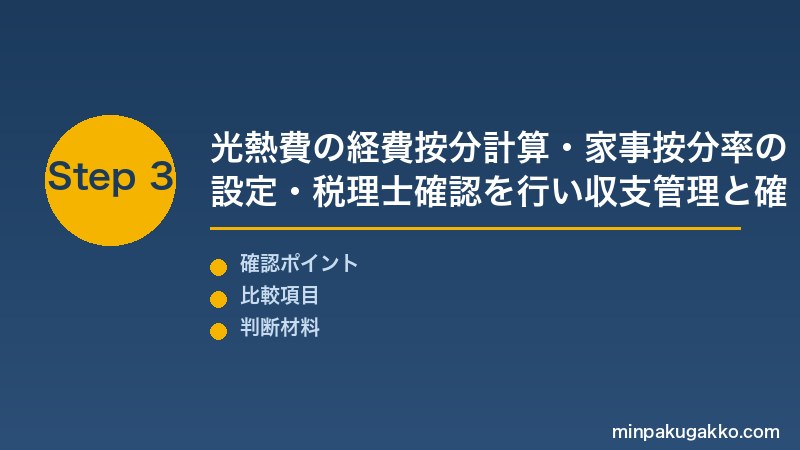 Step 3

光熱費の経費按分計算・家事按分率の設定・税理士確認を行い収支管理と確

確認ポイント
比較項目
判断材料

minpakugakko.com